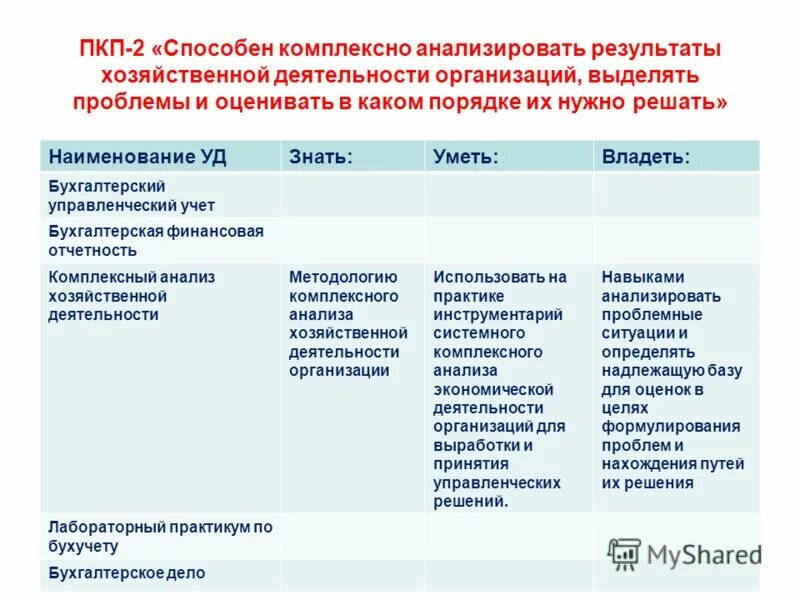 ПКП-2 «Способен комплексно анализировать результаты хозяйственной деятельности организаций, выделять проблемы и оценивать в каком порядке их нужно решать»

| Наименование УД | Знать: | Уметь: | Владеть: |
|---|---|---|---|
| Бухгалтерский управленческий учет | | | |
| Бухгалтерская финансовая отчетность | | | |
| Комплексный анализ хозяйственной деятельности | Методологию комплексного анализа хозяйственной деятельности организации | Использовать на практике инструментарий системного комплексного анализа экономической деятельности организаций для выработки и принятия управленческих решений. | Навыками анализировать проблемные ситуации и определять надлежащую базу для оценок в целях формулирования проблем и нахождения путей их решения |
| Лабораторный практикум по бухучету | | | |
| Бухгалтерское дело | | | |

MyShared